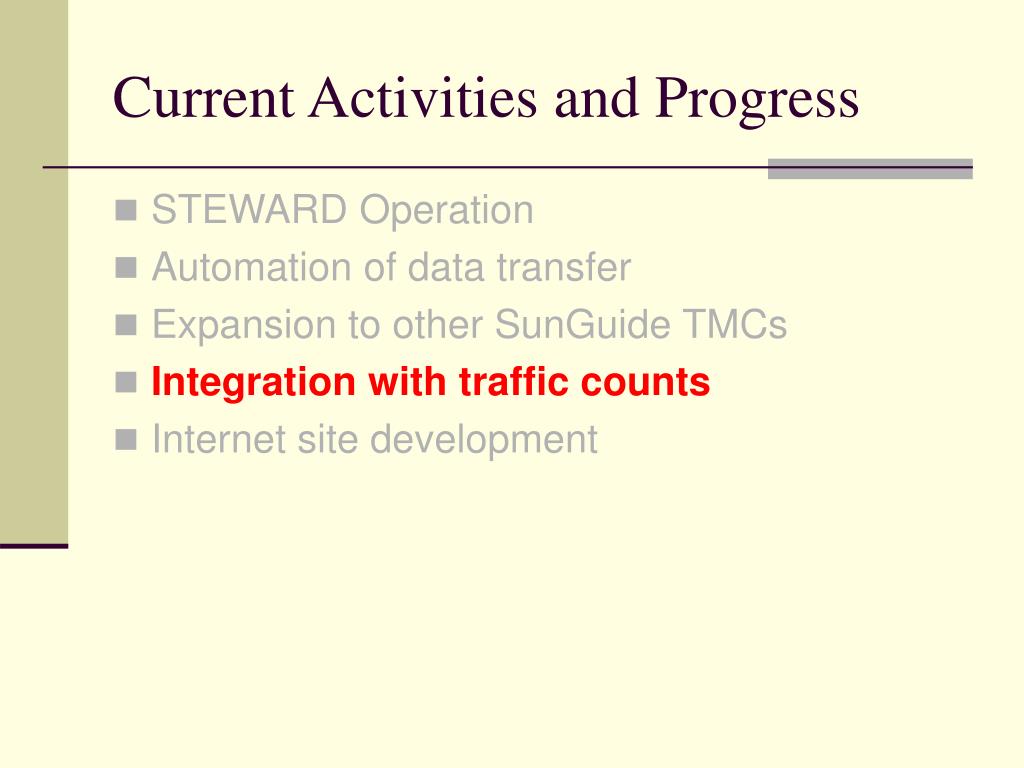 Current Activities and Progress

- STEWARD Operation
- Automation of data transfer
- Expansion to other SunGuide TMCs
- Integration with traffic counts
- Internet site development